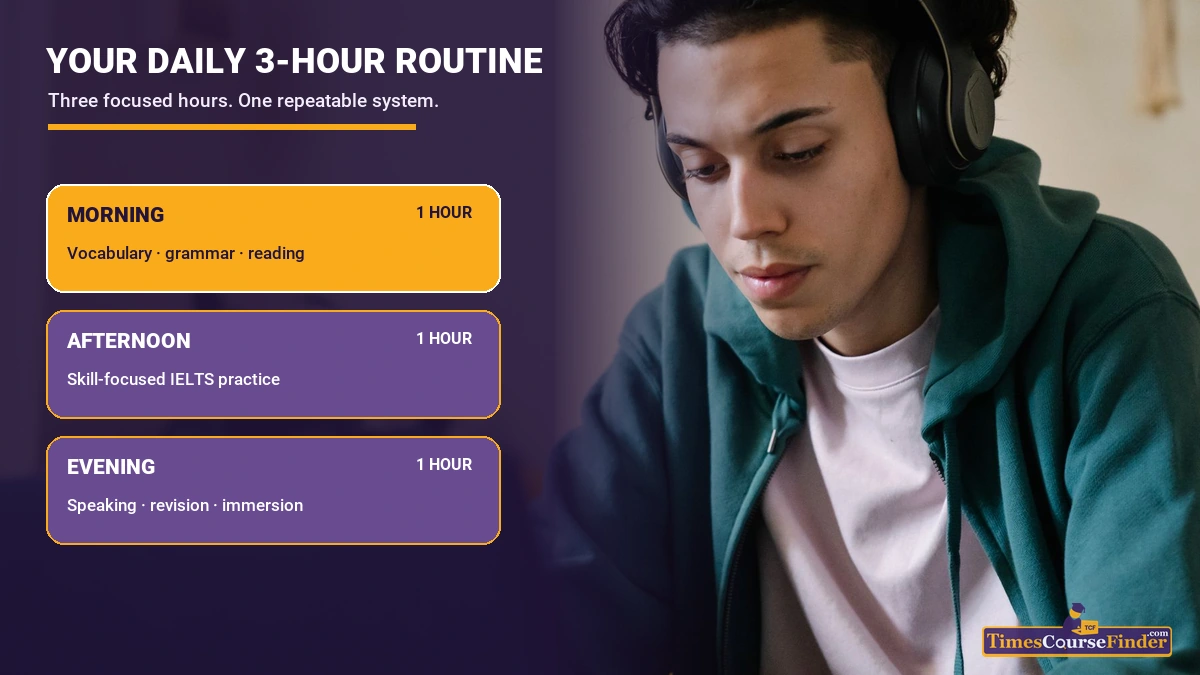 YOUR DAILY 3-HOUR ROUTINE

Three focused hours. One repeatable system.

MORNING
1 HOUR
Vocabulary · grammar · reading

AFTERNOON
1 HOUR
Skill-focused IELTS practice

EVENING
1 HOUR
Speaking · revision · immersion

TCF
TimesCourseFinder.com